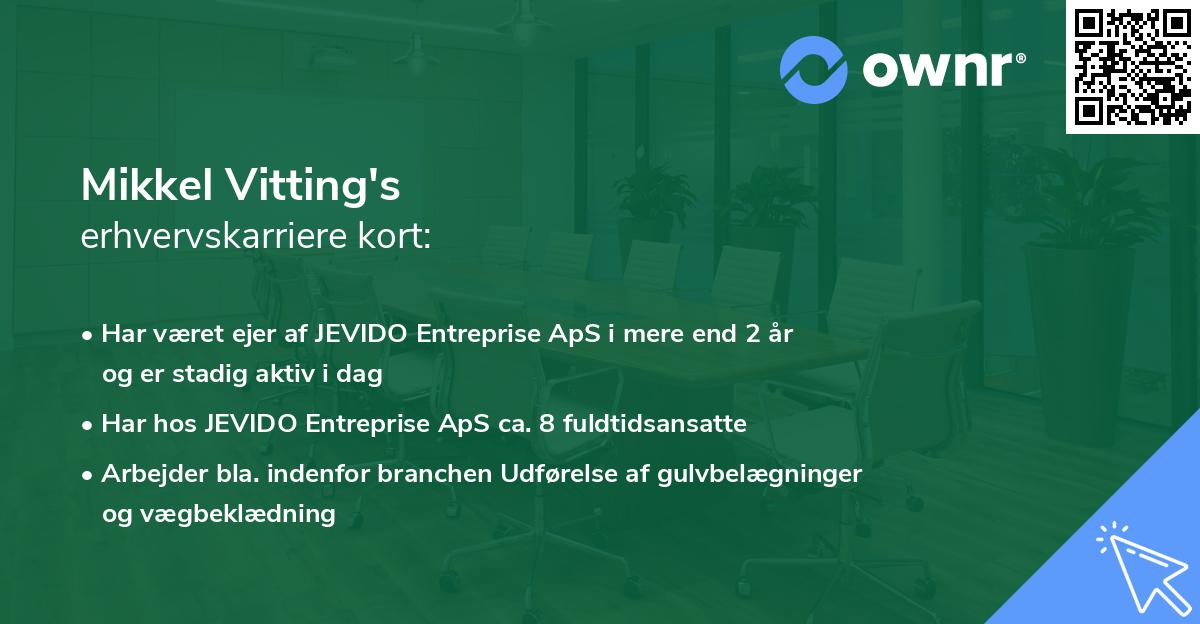 ownr®

Mikkel Vitting's
erhvervskarriere kort:

• Har været ejer af JEVIDO Entreprise ApS i mere end 2 år og er stadig aktiv i dag
• Har hos JEVIDO Entreprise ApS ca. 8 fuldtidsansatte
• Arbejder bla. indenfor branchen Udførelse af gulvbelægninger og vægbeklædning